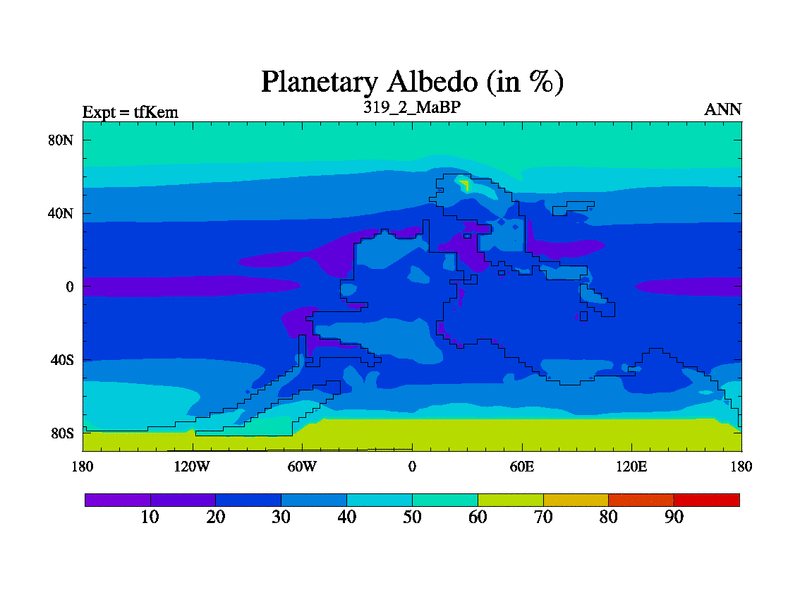 Planetary Albedo (in %)

Expt = tfKem
319_2_MaBP
ANN

80N
40N
0
40S
80S

180
120W
60W
0
60E
120E
180

10
20
30
40
50
60
70
80
90